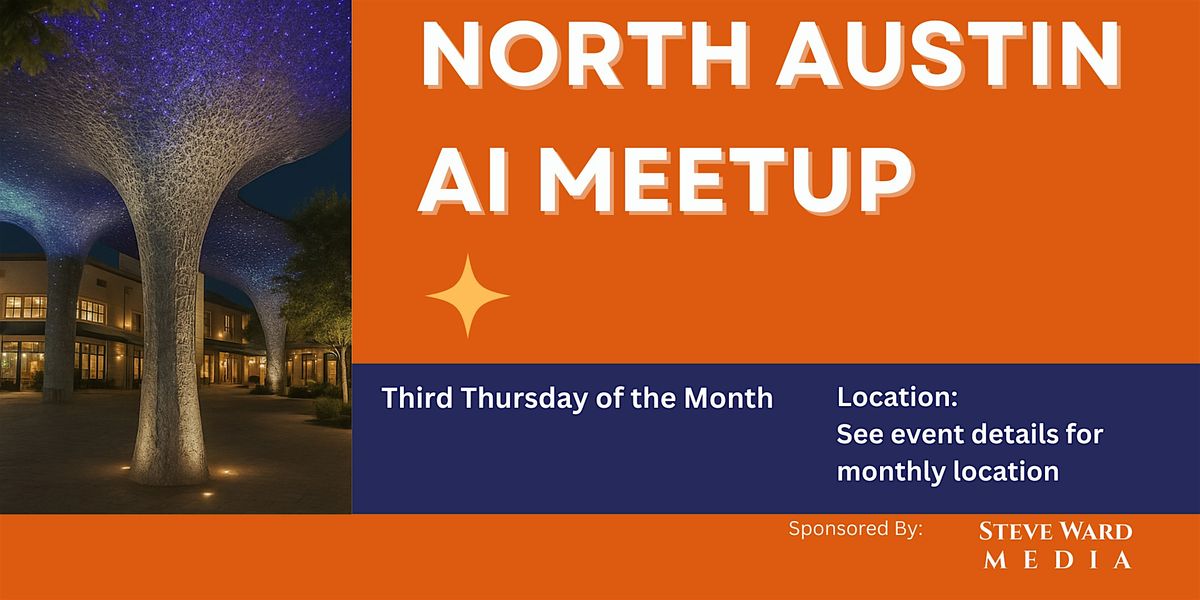 NORTH AUSTIN
AI MEETUP

Third Thursday of the Month

Location:
See event details for monthly location

Sponsored By:

STEVE WARD
MEDIA